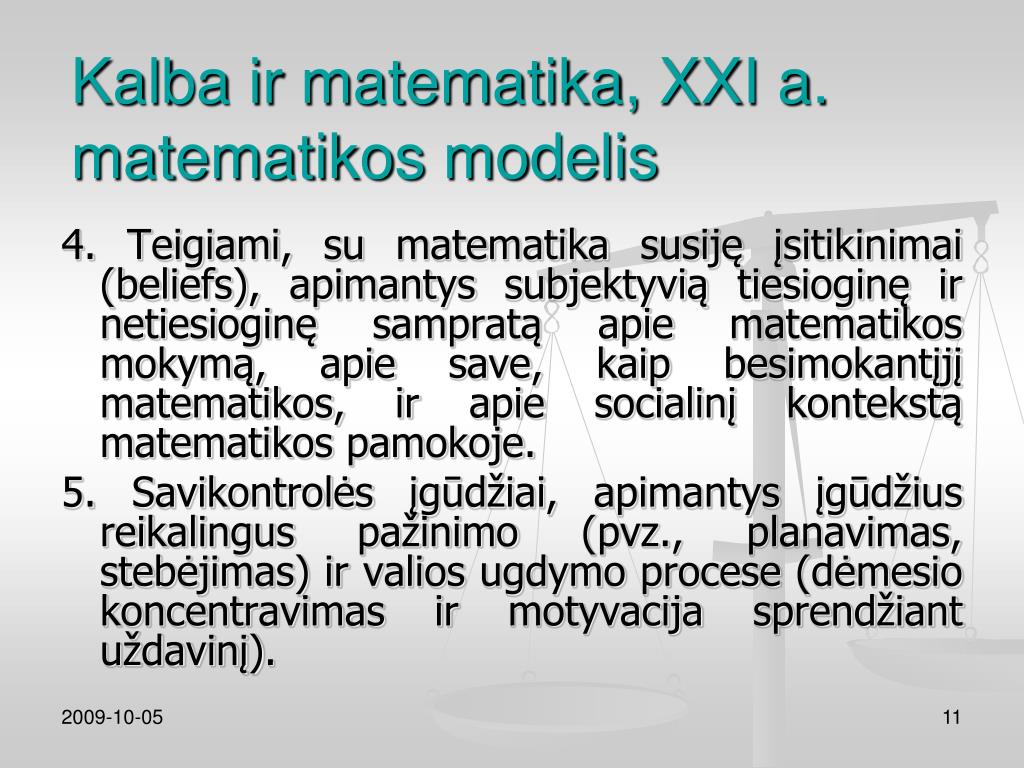 Kalba ir matematika, XXI a. matematikos modelis

4. Teigiami, su matematika susiję įsitikinimai (beliefs), apimantys subjektyvią tiesioginę ir netiesioginę sampratą apie matematikos mokymą, apie save, kaip besimokantįjį matematikos, ir apie socialinį kontekstą matematikos pamokoje.

5. Savikontrolės įgūdžiai, apimantys įgūdžius reikalingus pažinimo (pvz., planavimas, stebėjimas) ir valios ugdymo procese (dėmesio koncentravimas ir motyvacija sprendžiant uždavinį).

2009-10-05

11